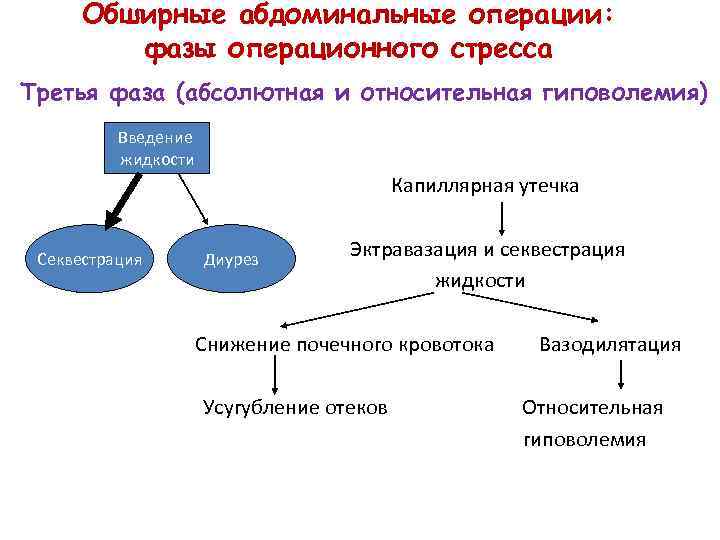 Обширные абдоминальные операции: фазы операционного стресса

Третья фаза (абсолютная и относительная гиповолемия)

Введение жидкости

Секвестрация

Диурез

Капиллярная утечка

Эктравазация и секвестрация жидкости

Снижение почечного кровотока

Вазодилятация

Усугубление отеков

Относительная гиповолемия